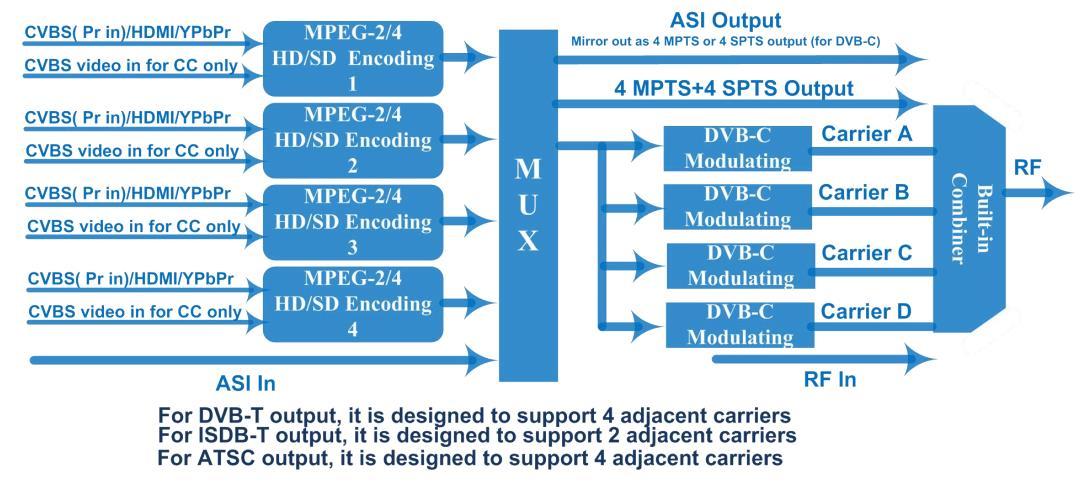 CVBS( Pr in)/HDMI/YPbPr
CVBS video in for CC only

MPEG-2/4
HD/SD Encoding
1

CVBS( Pr in)/HDMI/YPbPr
CVBS video in for CC only

MPEG-2/4
HD/SD Encoding
2

CVBS( Pr in)/HDMI/YPbPr
CVBS video in for CC only

MPEG-2/4
HD/SD Encoding
3

CVBS( Pr in)/HDMI/YPbPr
CVBS video in for CC only

MPEG-2/4
HD/SD Encoding
4

ASI In

M
U
X

ASI Output
Mirror out as 4 MPTS or 4 SPTS output (for DVB-C)

4 MPTS+4 SPTS Output

DVB-C
Modulating
Carrier A

DVB-C
Modulating
Carrier B

DVB-C
Modulating
Carrier C

DVB-C
Modulating
Carrier D

Built-in
Combiner

RF

RF In

For DVB-T output, it is designed to support 4 adjacent carriers
For ISDB-T output, it is designed to support 2 adjacent carriers
For ATSC output, it is designed to support 4 adjacent carriers